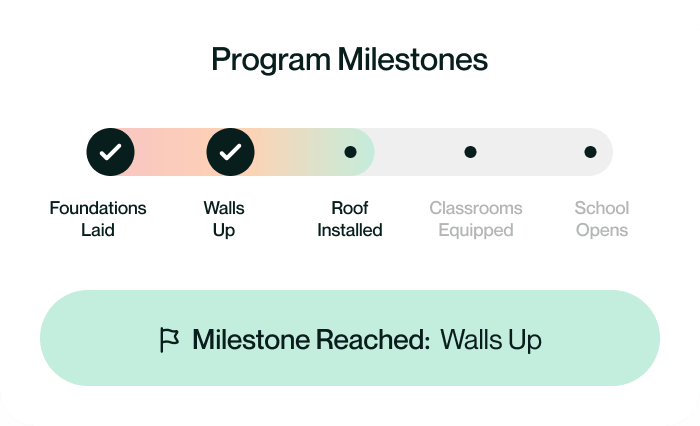 Program Milestones

Foundations Laid

Walls Up

Roof Installed

Classrooms Equipped

School Opens

Milestone Reached: Walls Up